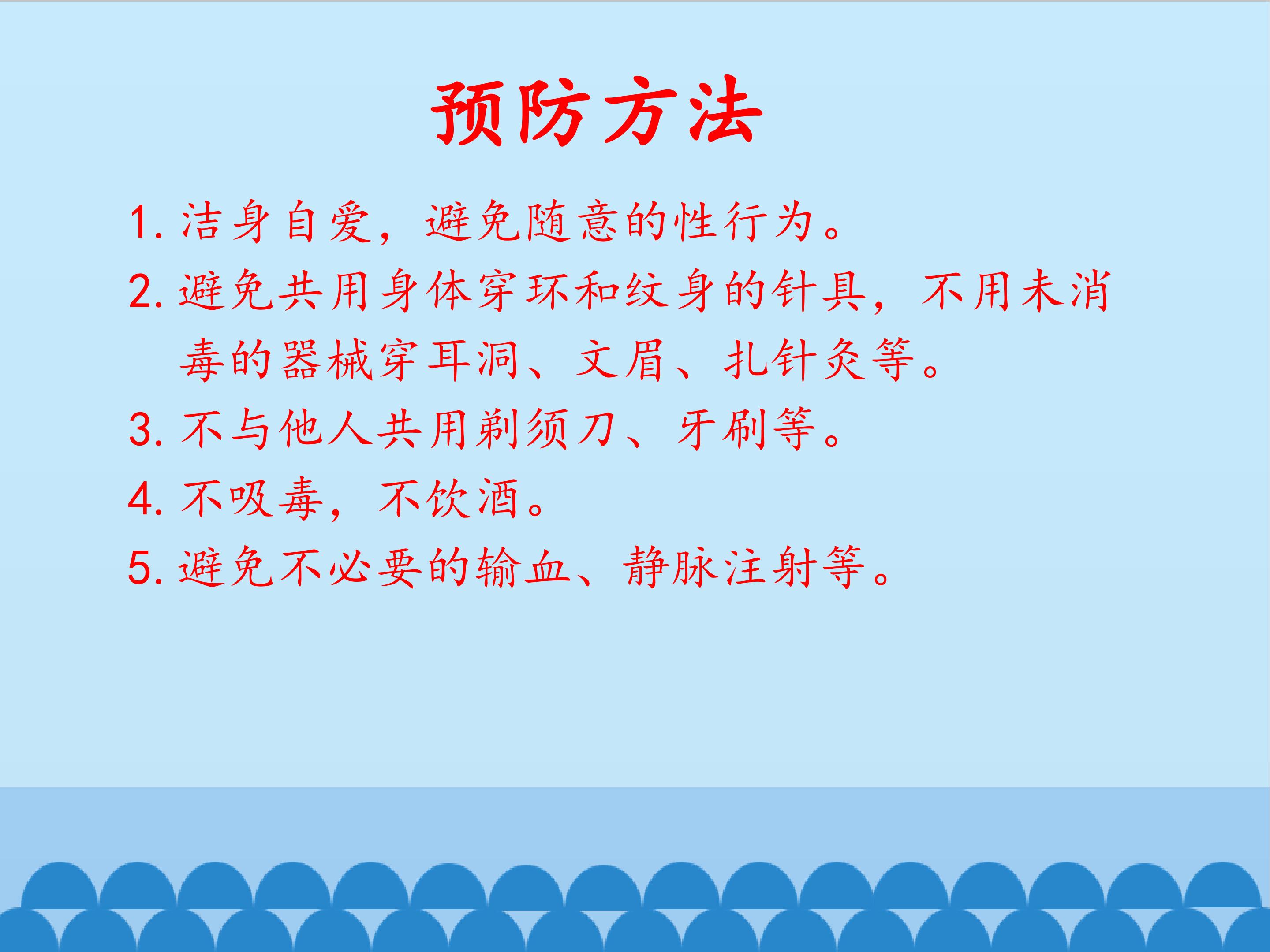 预防方法

1. 洁身自爱，避免随意的性行为。

2. 避免共用身体穿环和纹身的针具，不用未消毒的器械穿耳洞、文眉、扎针灸等。

3. 不与他人共用剃须刀、牙刷等。

4. 不吸毒，不饮酒。

5. 避免不必要的输血、静脉注射等。